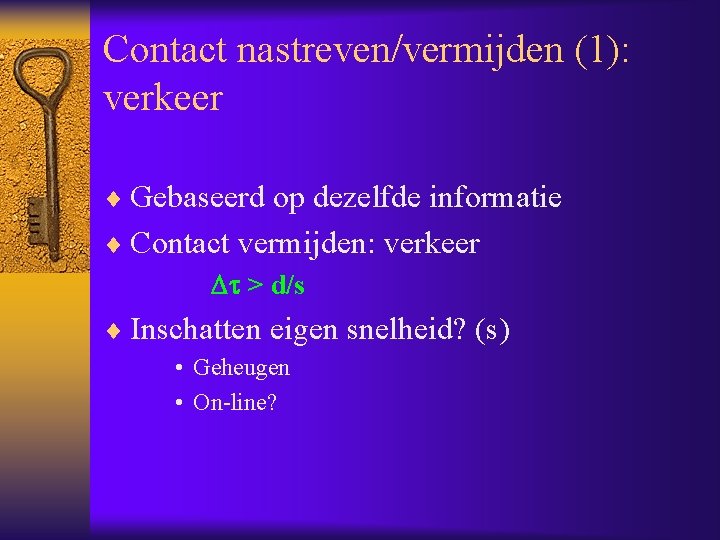 Contact nastreven/vermijden (1): verkeer

♦ Gebaseerd op dezelfde informatie
♦ Contact vermijden: verkeer
$\Delta\tau > d/s$
♦ Inschatten eigen snelheid? (s)
• Geheugen
• On-line?